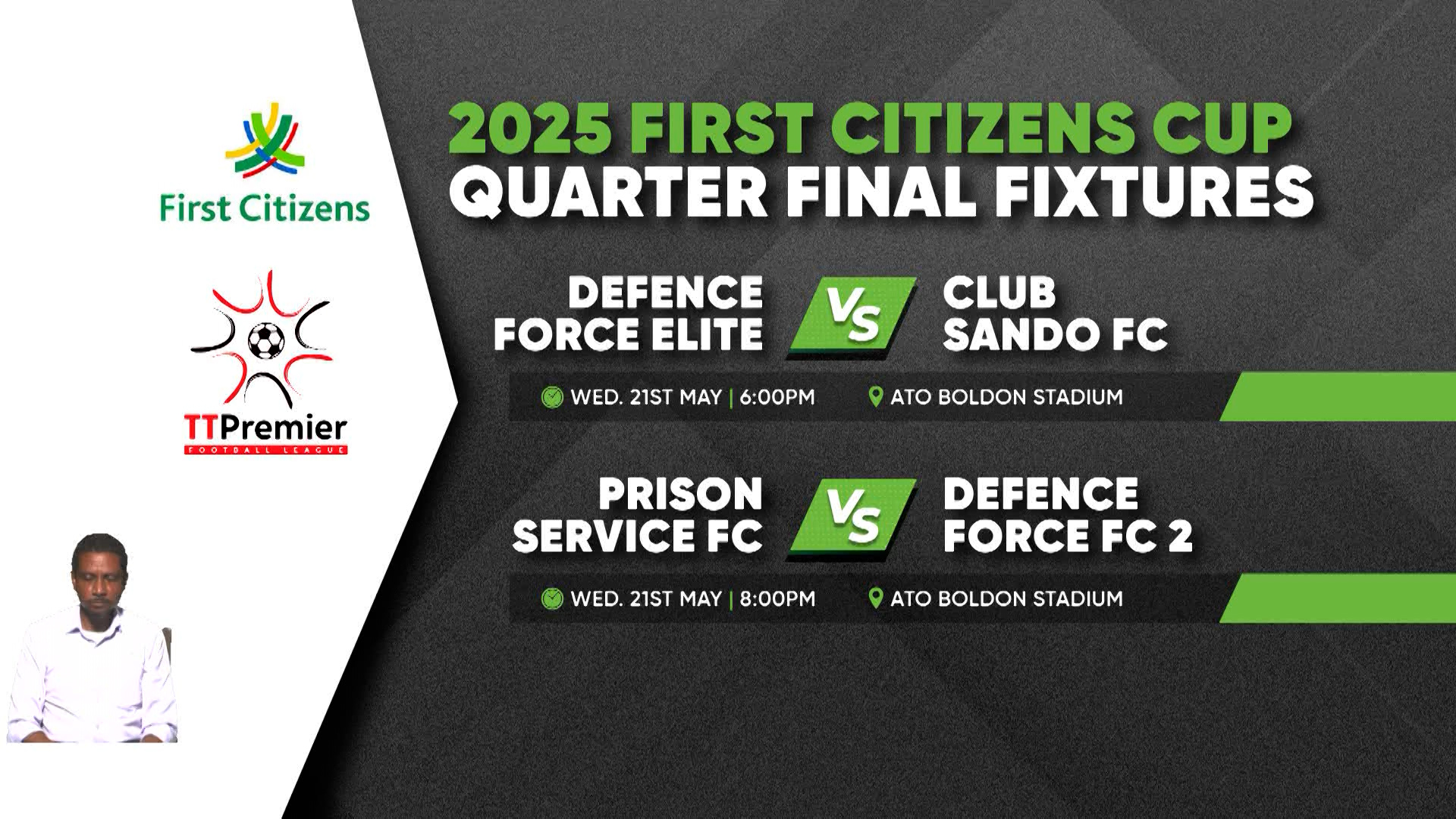 First Citizens

TTPremier
FOOTBALL LEAGUE

2025 FIRST CITIZENS CUP
QUARTER FINAL FIXTURES

DEFENCE FORCE ELITE VS CLUB SANDO FC

WED. 21ST MAY | 6:00PM ATO BOLDON STADIUM

PRISON SERVICE FC VS DEFENCE FORCE FC 2

WED. 21ST MAY | 8:00PM ATO BOLDON STADIUM